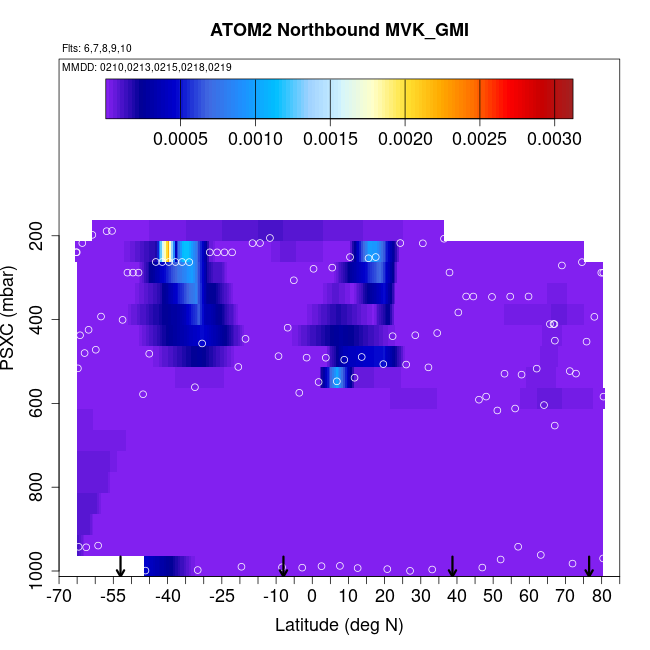 ATOM2 Northbound MVK_GMI

Flts: 6,7,8,9,10

MMDD: 0210,0213,0215,0218,0219

0.0005 0.0010 0.0015 0.0020 0.0025 0.0030

PSXC (mbar)

200
400
600
800
1000

-70 -55 -40 -25 -10 0 10 20 30 40 50 60 70 80

Latitude (deg N)